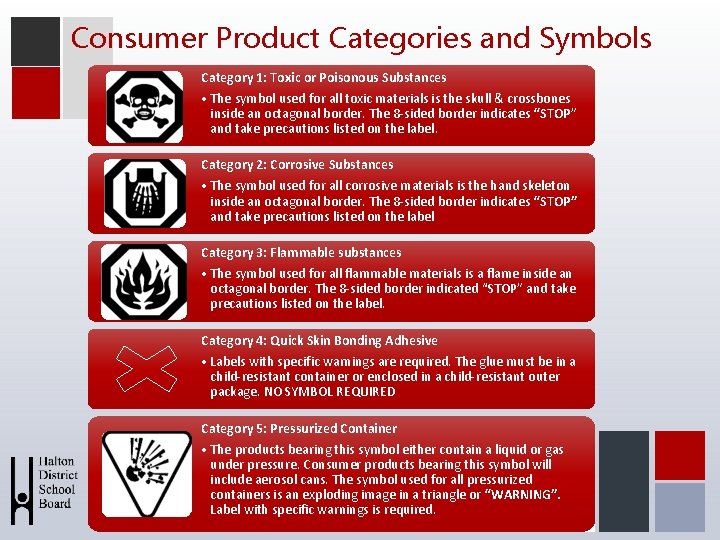 Consumer Product Categories and Symbols

Category 1: Toxic or Poisonous Substances

• The symbol used for all toxic materials is the skull & crossbones inside an octagonal border. The 8-sided border indicates "STOP" and take precautions listed on the label.

Category 2: Corrosive Substances

• The symbol used for all corrosive materials is the hand skeleton inside an octagonal border. The 8-sided border indicates "STOP" and take precautions listed on the label

Category 3: Flammable substances

• The symbol used for all flammable materials is a flame inside an octagonal border. The 8-sided border indicated "STOP" and take precautions listed on the label.

Category 4: Quick Skin Bonding Adhesive

• Labels with specific warnings are required. The glue must be in a child-resistant container or enclosed in a child-resistant outer package. NO SYMBOL REQUIRED

Category 5: Pressurized Container

• The products bearing this symbol either contain a liquid or gas under pressure. Consumer products bearing this symbol will include aerosol cans. The symbol used for all pressurized containers is an exploding image in a triangle or "WARNING". Label with specific warnings is required.

Halton District School Board